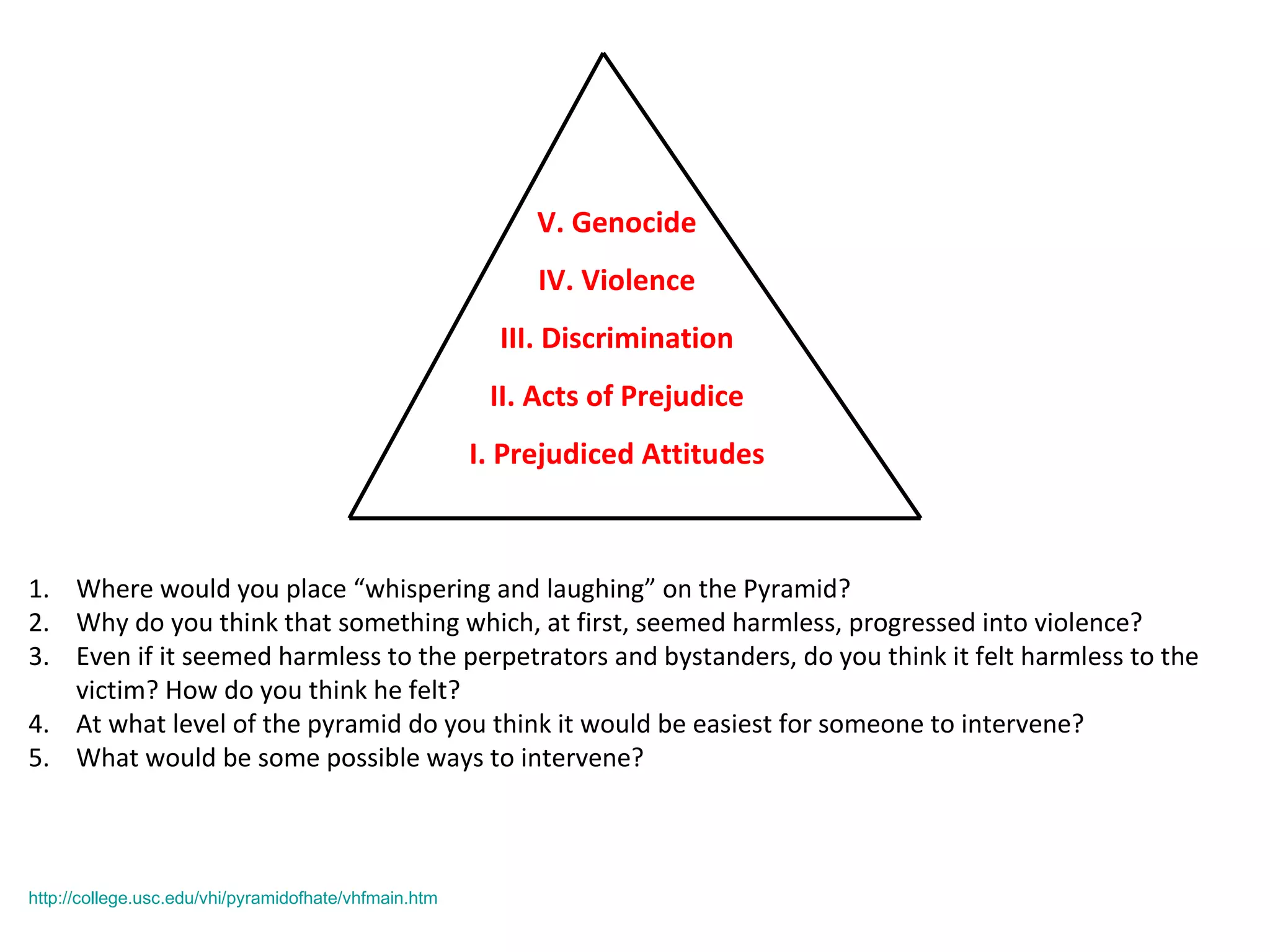 V. Genocide

IV. Violence

III. Discrimination

II. Acts of Prejudice

I. Prejudiced Attitudes

1. Where would you place “whispering and laughing” on the Pyramid?
2. Why do you think that something which, at first, seemed harmless, progressed into violence?
3. Even if it seemed harmless to the perpetrators and bystanders, do you think it felt harmless to the victim? How do you think he felt?
4. At what level of the pyramid do you think it would be easiest for someone to intervene?
5. What would be some possible ways to intervene?

http://college.usc.edu/vhi/pyramidofhate/vhfmain.htm